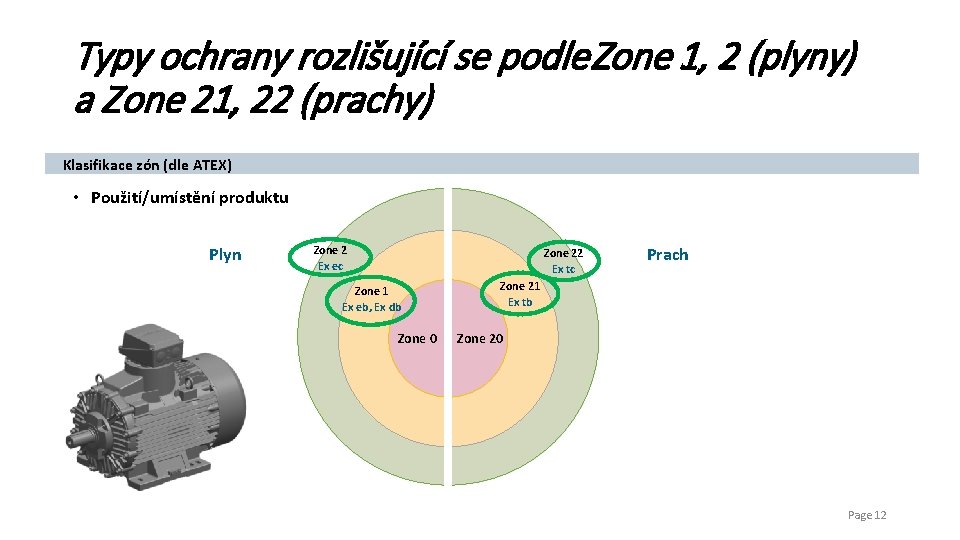 Typy ochrany rozlišující se podle Zone 1, 2 (plyny) a Zone 21, 22 (prachy)

Klasifikace zón (dle ATEX)

• Použití/umístění produktu

Plyn

Zone 2
Ex ec

Zone 1
Ex eb, Ex db

Zone 0

Zone 20

Zone 21
Ex tb

Zone 22
Ex tc

Prach

Page 12